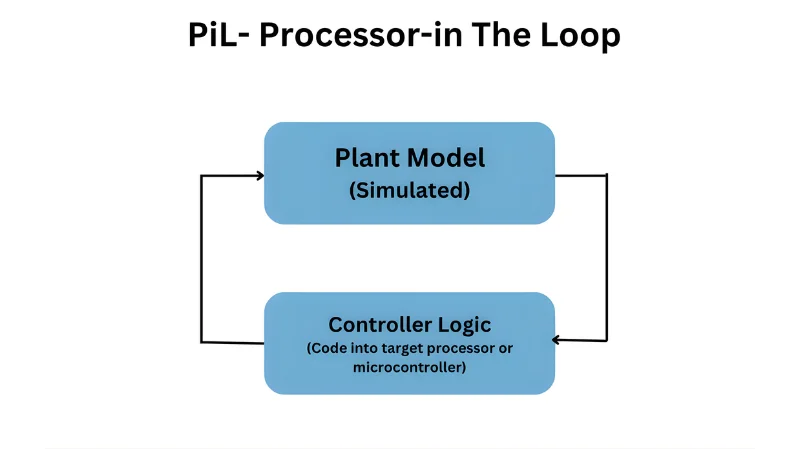 PiL- Processor-in The Loop

Plant Model
(Simulated)

Controller Logic
(Code into target processor or microcontroller)